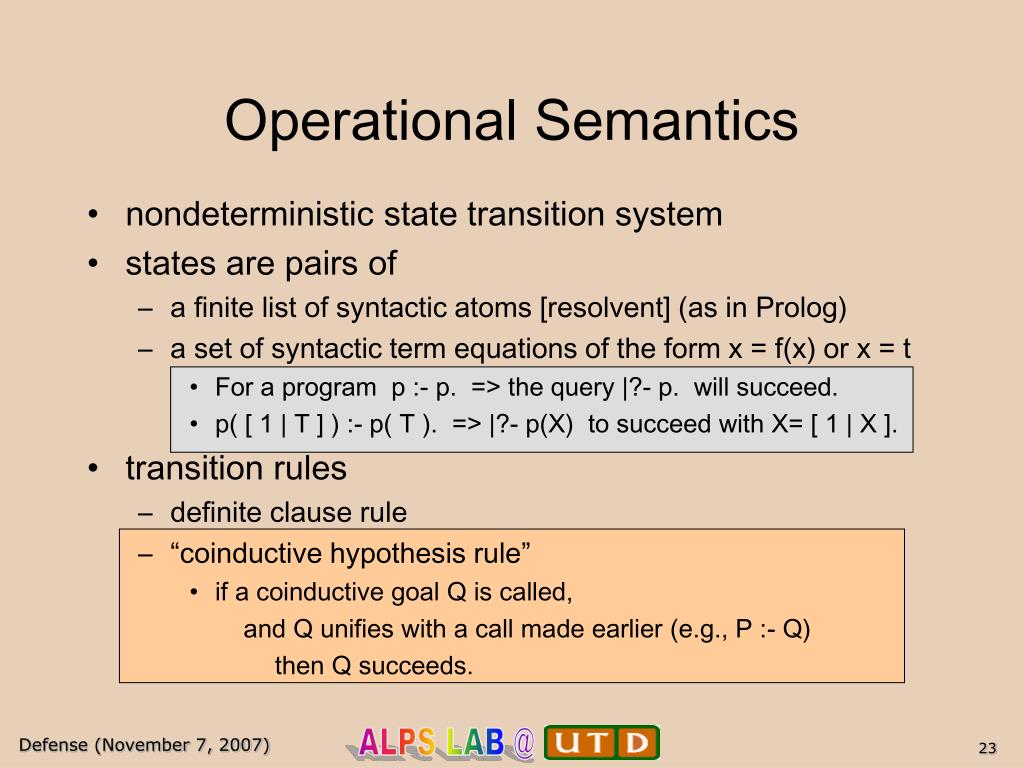 Operational Semantics

• nondeterministic state transition system
• states are pairs of
  – a finite list of syntactic atoms [resolvent] (as in Prolog)
  – a set of syntactic term equations of the form x = f(x) or x = t
    • For a program p :- p. => the query |?- p. will succeed.
    • p( [ 1 | T ] ) :- p( T ). => |?- p(X) to succeed with X= [ 1 | X ].
• transition rules
  – definite clause rule
  – “coinductive hypothesis rule”
    • if a coinductive goal Q is called,
      and Q unifies with a call made earlier (e.g., P :- Q)
      then Q succeeds.

Defense (November 7, 2007)
ALPS LAB @ UTD
23